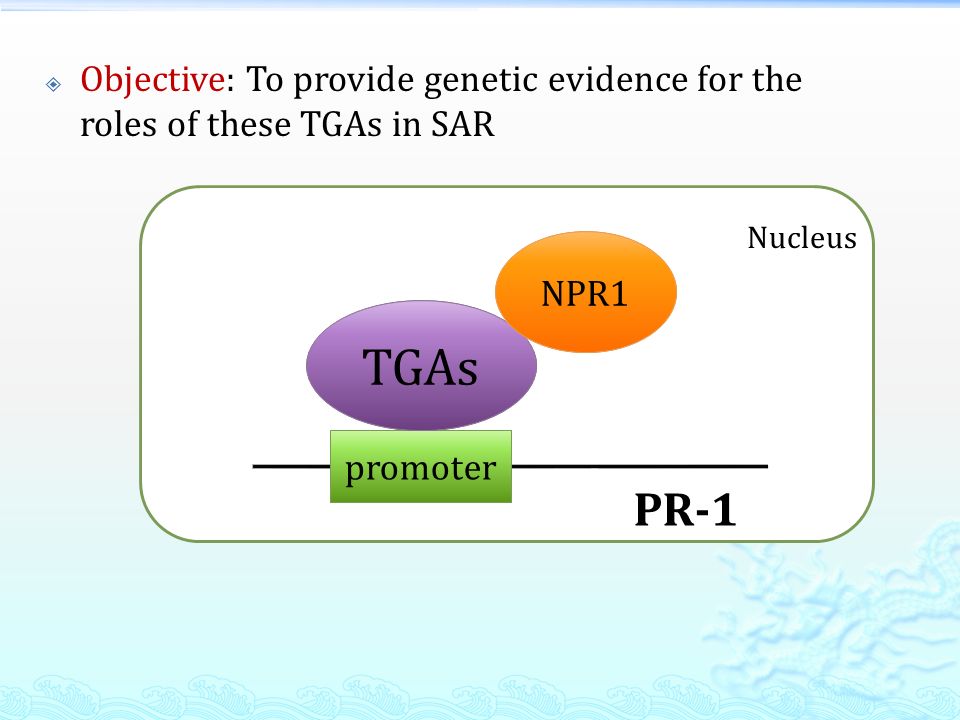 Objective: To provide genetic evidence for the roles of these TGAs in SAR

Nucleus

NPR1

TGAs

promoter

PR-1